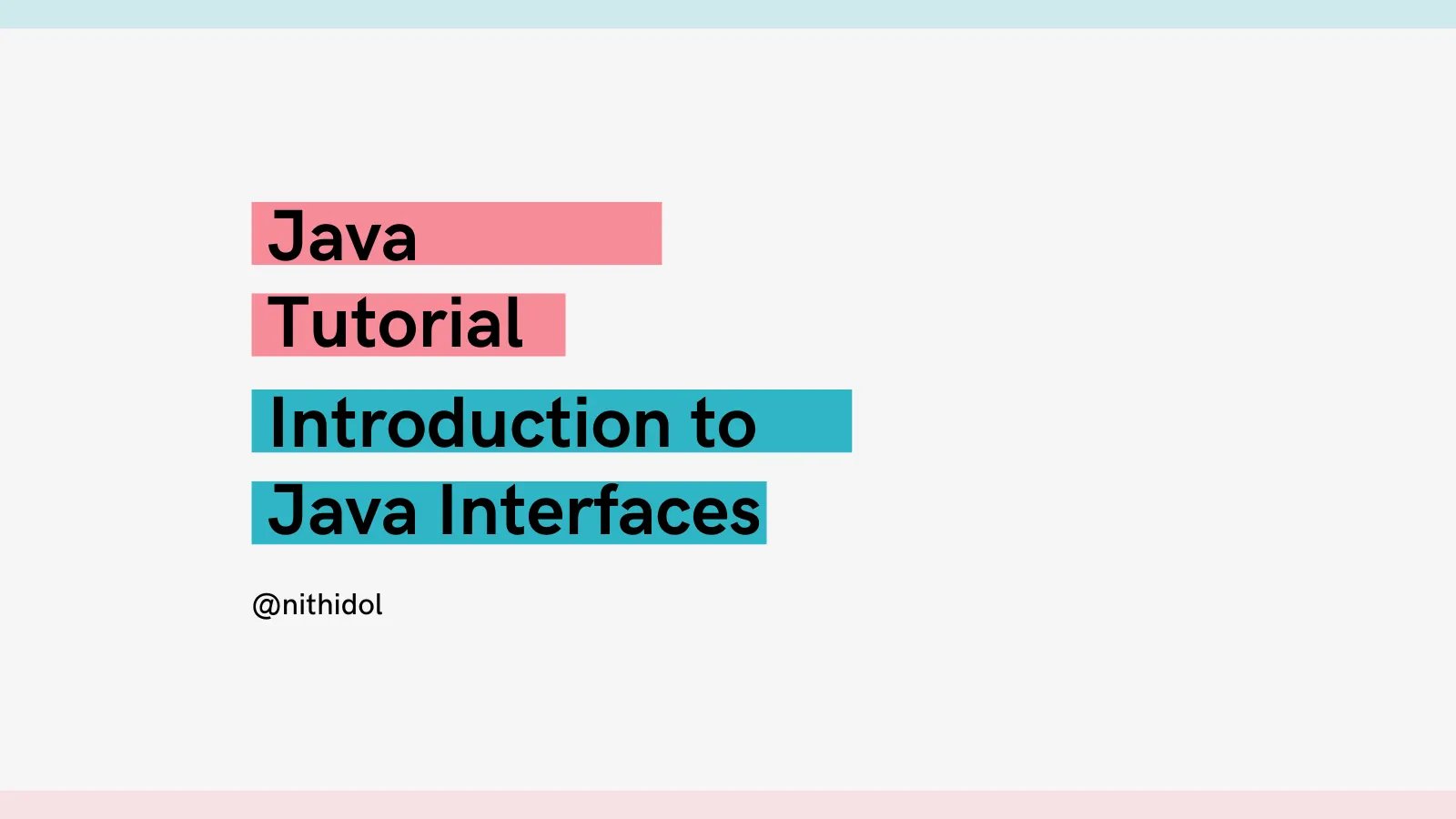 Java
Tutorial

Introduction to
Java Interfaces

@nithidol